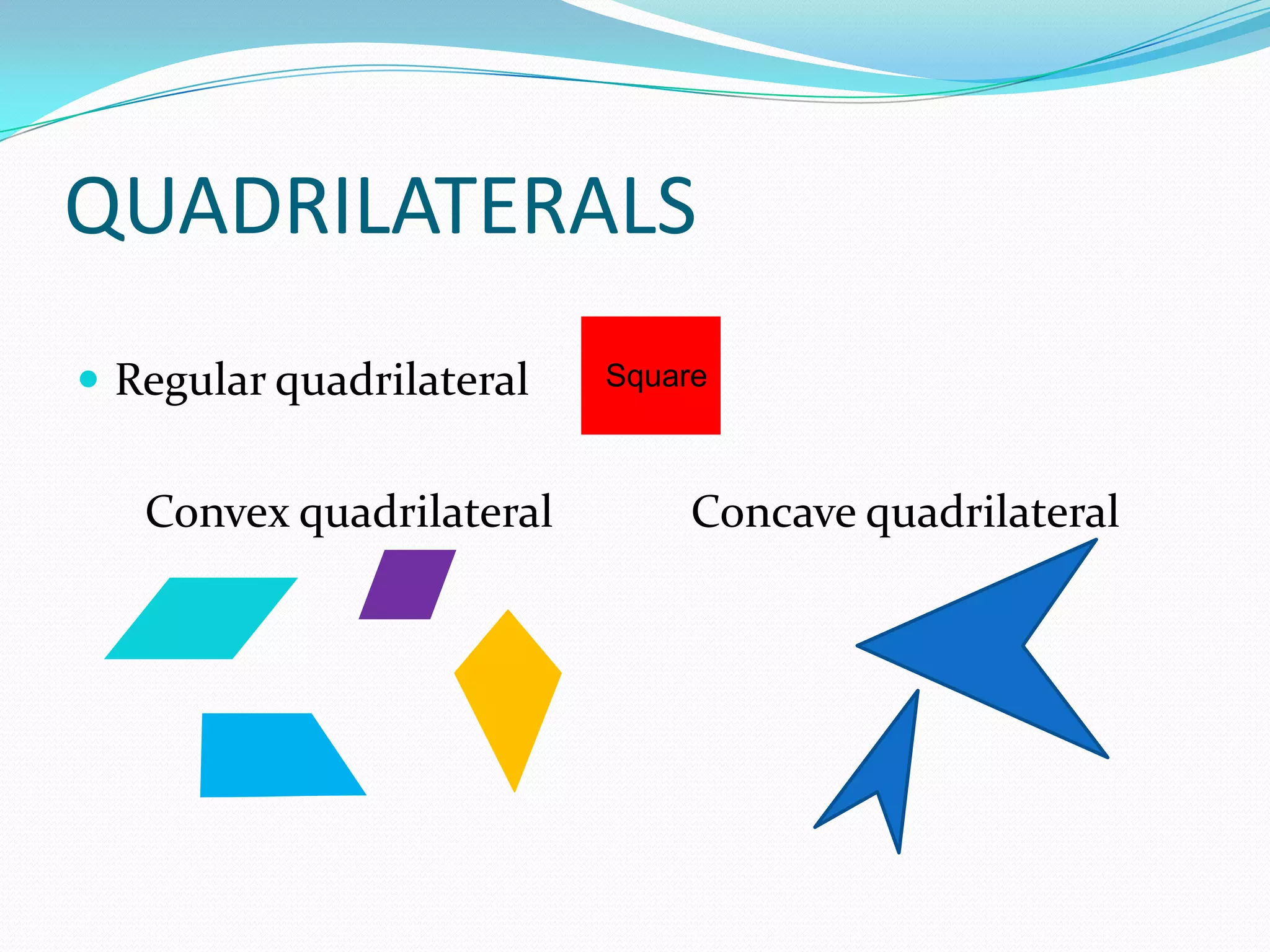 QUADRILATERALS

Regular quadrilateral

Square

Convex quadrilateral

Concave quadrilateral